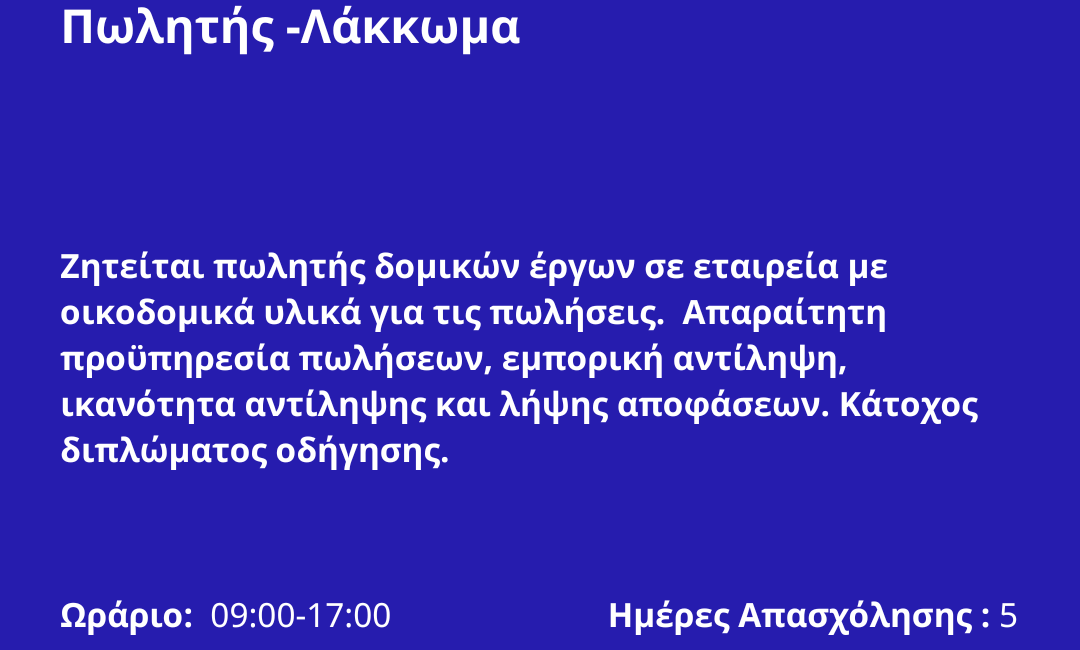 Πωλητής -Λάκκωμα

Ζητείται πωλητής δομικών έργων σε εταιρεία με οικοδομικά υλικά για τις πωλήσεις. Απαραίτητη προϋπηρεσία πωλήσεων, εμπορική αντίληψη, ικανότητα αντίληψης και λήψης αποφάσεων. Κάτοχος διπλώματος οδήγησης.

Ωράριο: 09:00-17:00

Ημέρες Απασχόλησης : 5